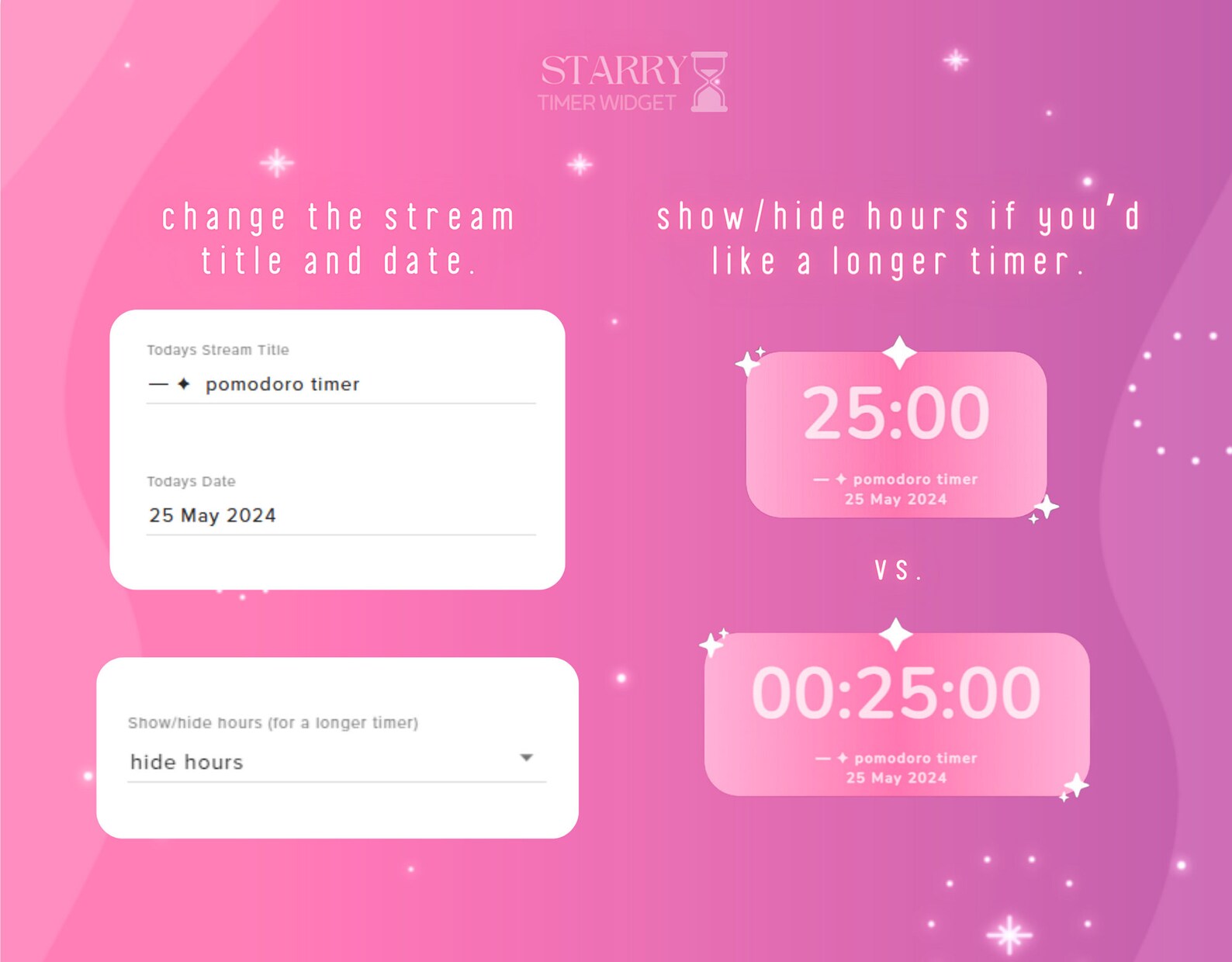 STARRY
TIMER WIDGET

change the stream title and date.

Todays Stream Title
— ✦ pomodoro timer

Todays Date
25 May 2024

Show/hide hours (for a longer timer)
hide hours

show/hide hours if you'd like a longer timer.

25:00
— ✦ pomodoro timer
25 May 2024

vs.

00:25:00
— ✦ pomodoro timer
25 May 2024